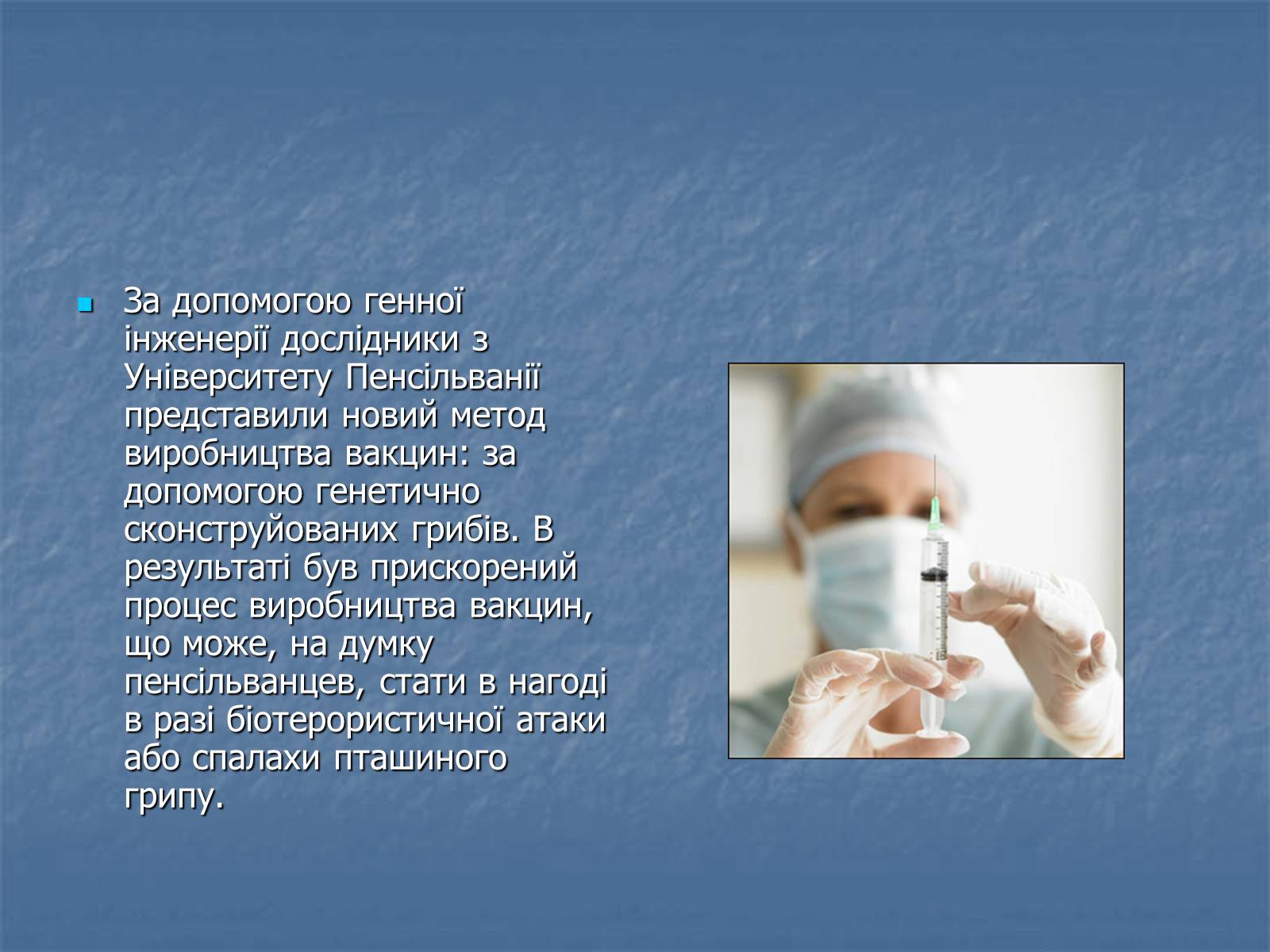 За допомогою генної інженерії дослідники з Університету Пенсільванії представили новий метод виробництва вакцин: за допомогою генетично сконструйованих грибів. В результаті був прискорений процес виробництва вакцин, що може, на думку пенсільванцев, стати в нагоді в разі біотерористичної атаки або спалахи пташиного грипу.